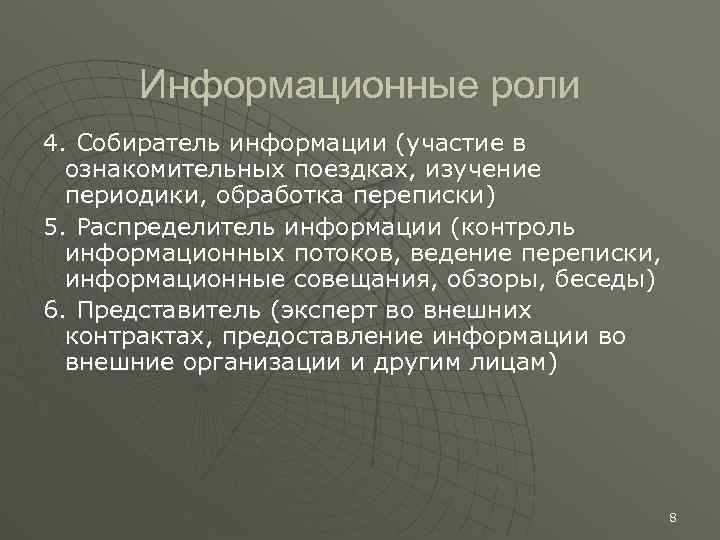 Информационные роли

4. Собиратель информации (участие в ознакомительных поездках, изучение периодики, обработка переписки)

5. Распределитель информации (контроль информационных потоков, ведение переписки, информационные совещания, обзоры, беседы)

6. Представитель (эксперт во внешних контрактах, предоставление информации во внешние организации и другим лицам)

8